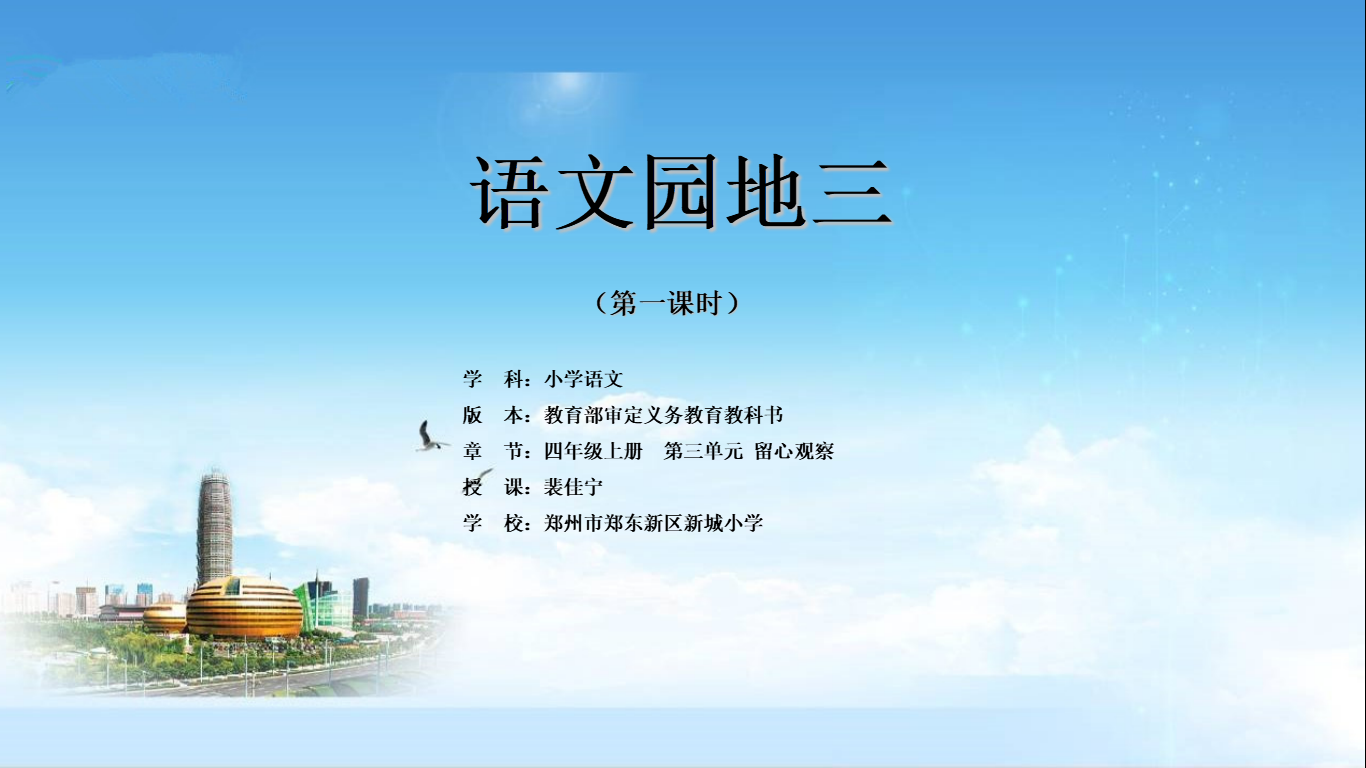 语文园地三

（第一课时）

学　科：小学语文
版　本：教育部审定义务教育教科书
章　节：四年级上册　第三单元 留心观察
授　课：裴佳宁
学　校：郑州市郑东新区新城小学